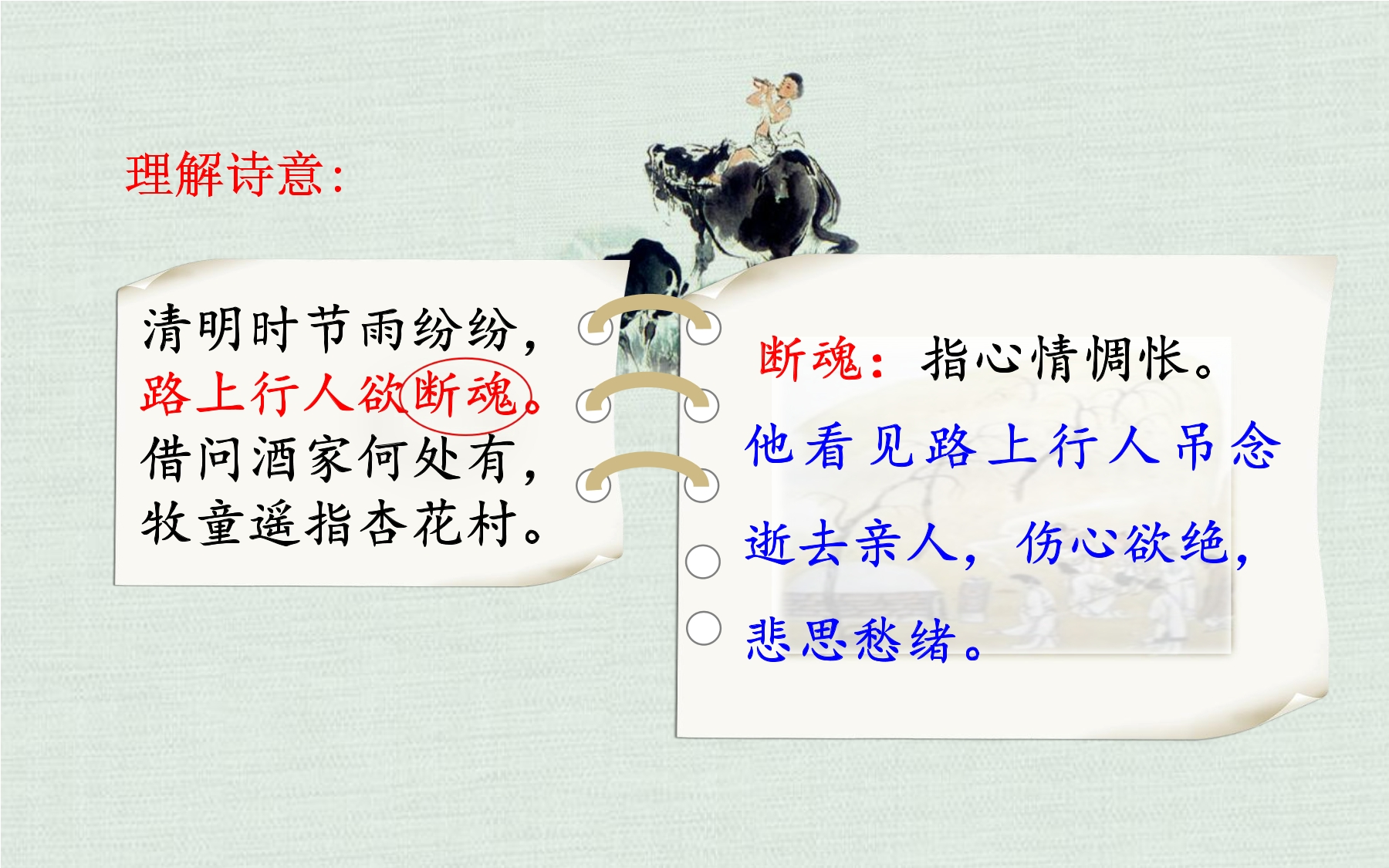 理解诗意：

清明时节雨纷纷，
路上行人欲断魂。
借问酒家何处有，
牧童遥指杏花村。

断魂：指心情惆怅。

他看见路上行人吊念逝去亲人，伤心欲绝，悲思愁绪。